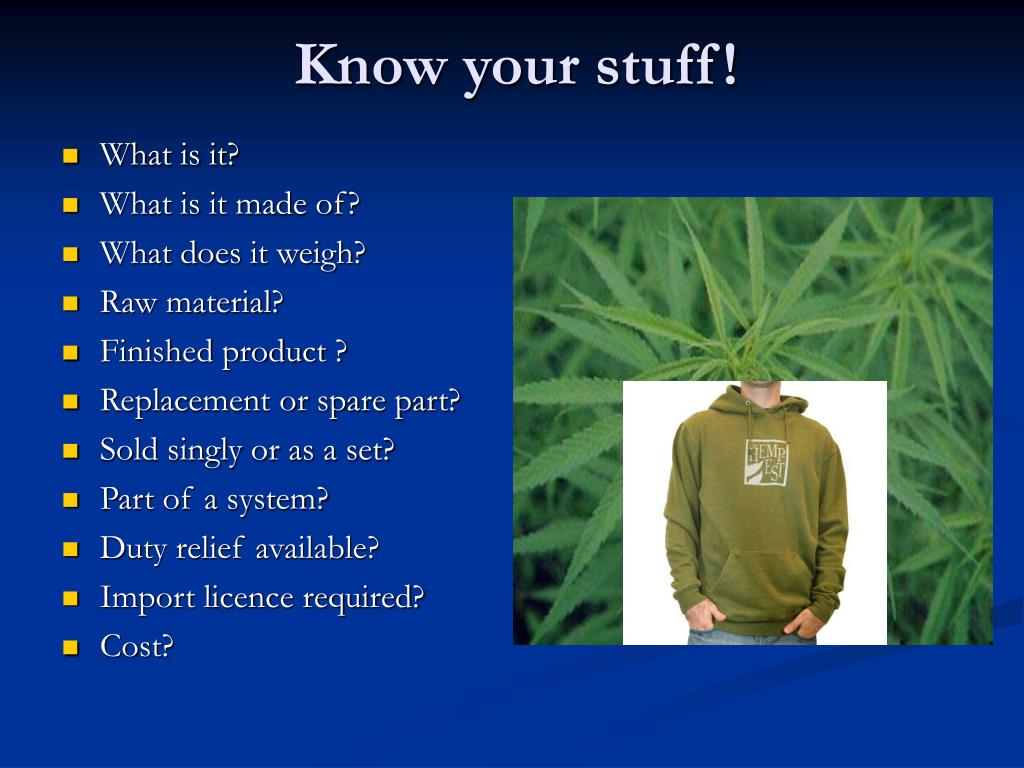 Know your stuff!

- What is it?
- What is it made of?
- What does it weigh?
- Raw material?
- Finished product ?
- Replacement or spare part?
- Sold singly or as a set?
- Part of a system?
- Duty relief available?
- Import licence required?
- Cost?

HEMP EST